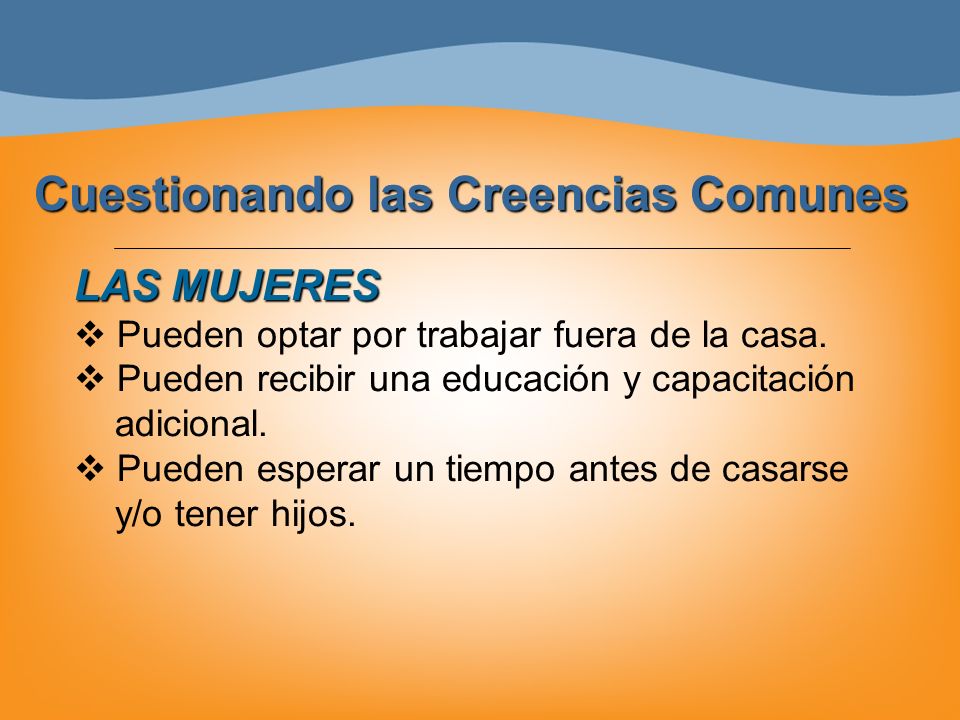 Cuestionando las Creencias Comunes

LAS MUJERES

❖ Pueden optar por trabajar fuera de la casa.
❖ Pueden recibir una educación y capacitación adicional.
❖ Pueden esperar un tiempo antes de casarse y/o tener hijos.